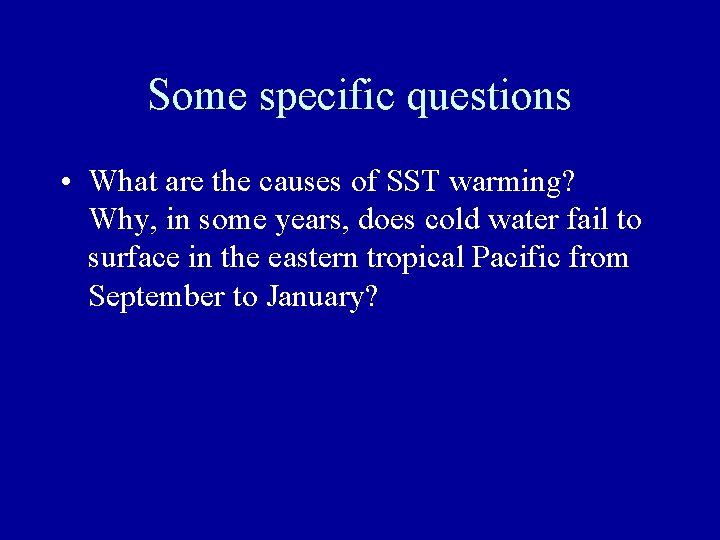 Some specific questions

• What are the causes of SST warming? Why, in some years, does cold water fail to surface in the eastern tropical Pacific from September to January?